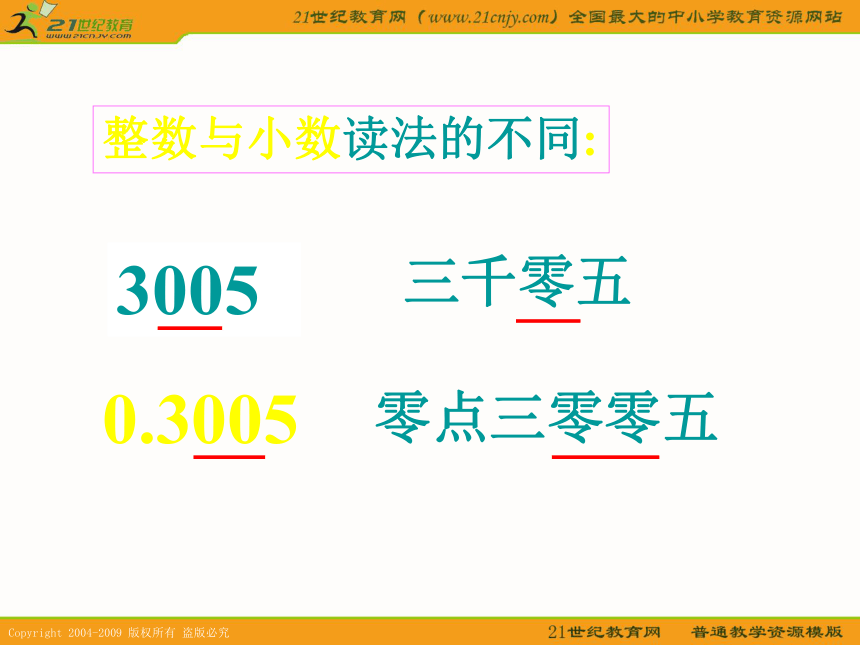 21世纪教育
www.21cnjy.com
21世纪教育网（www.21cnjy.com）全国最大的中小学教育资源网站

整数与小数读法的不同:

3005　三千零五

0.3005　零点三零零五

Copyright 2004-2009 版权所有 盗版必究　21世纪教育网　普通教学资源模版